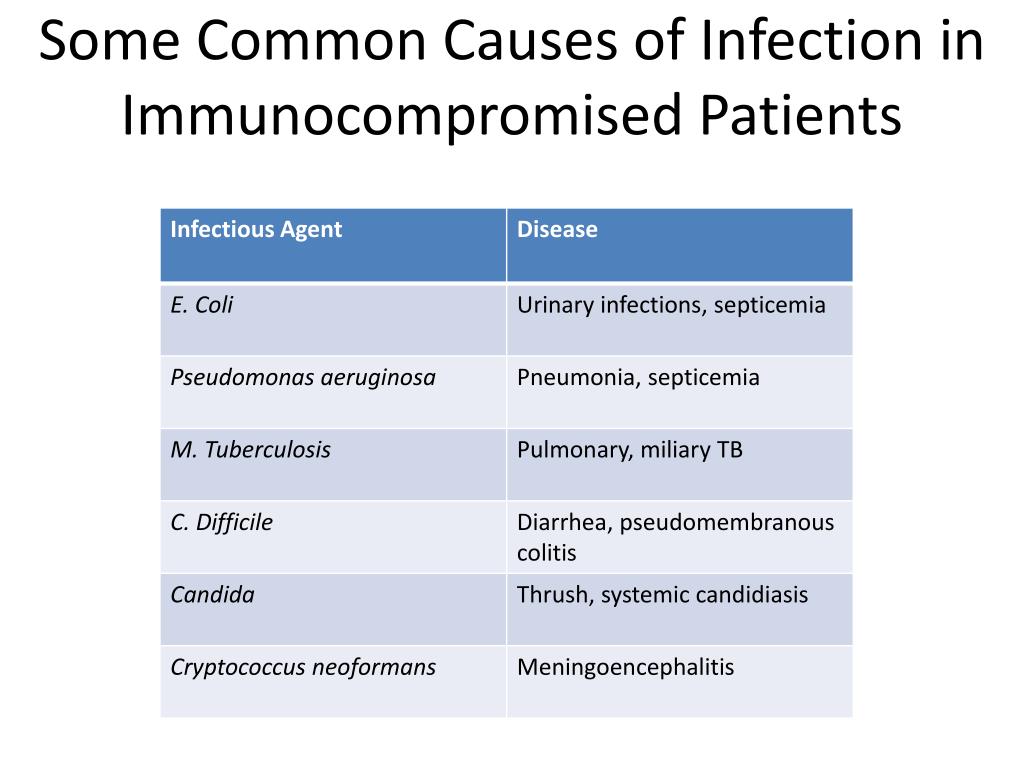 Some Common Causes of Infection in Immunocompromised Patients

| Infectious Agent | Disease |
|---|---|
| E. Coli | Urinary infections, septicemia |
| Pseudomonas aeruginosa | Pneumonia, septicemia |
| M. Tuberculosis | Pulmonary, miliary TB |
| C. Difficile | Diarrhea, pseudomembranous colitis |
| Candida | Thrush, systemic candidiasis |
| Cryptococcus neoformans | Meningoencephalitis |